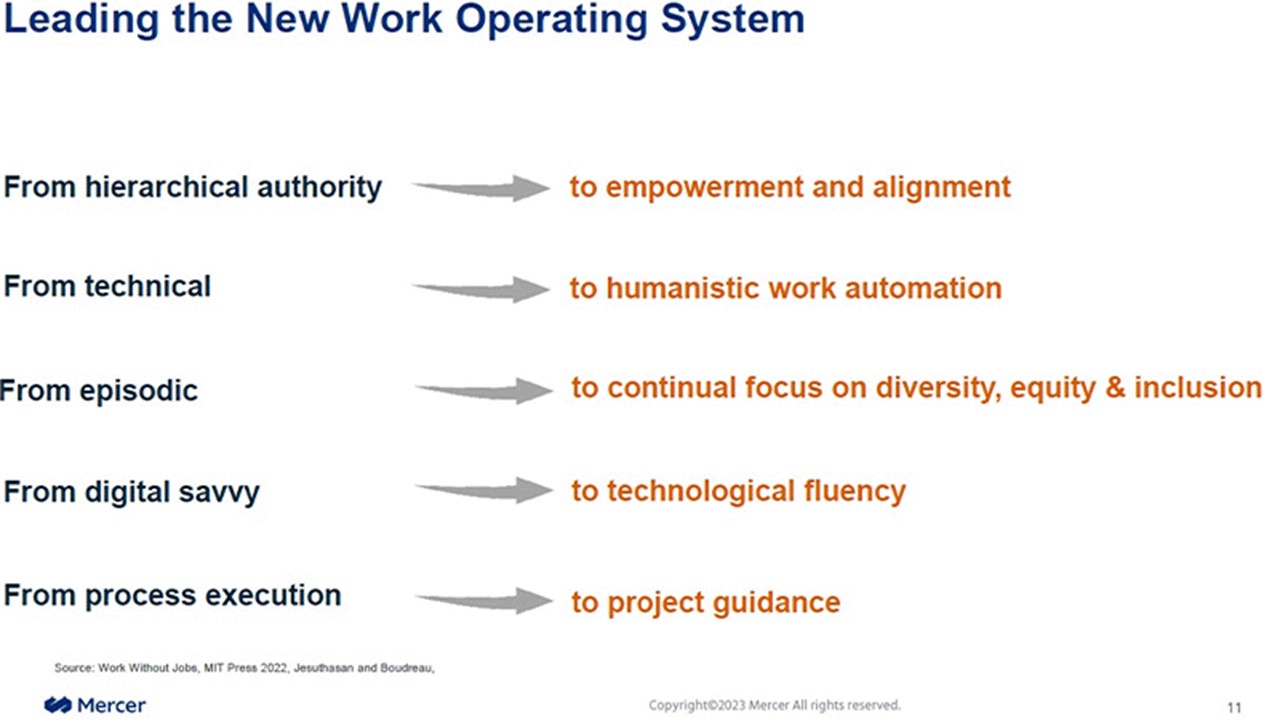 Leading the New Work Operating System

From hierarchical authority to empowerment and alignment

From technical to humanistic work automation

From episodic to continual focus on diversity, equity & inclusion

From digital savvy to technological fluency

From process execution to project guidance

Source: Work Without Jobs, MIT Press 2022, Jesuthasan and Boudreau,

Mercer

Copyright©2023 Mercer All rights reserved.

11